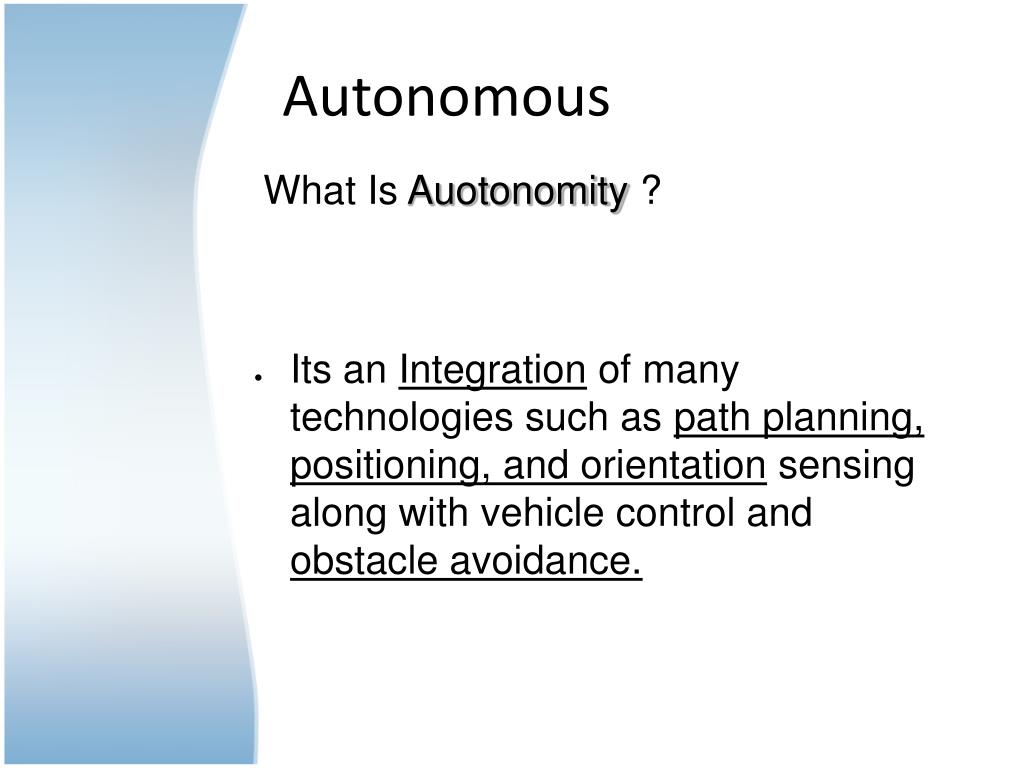 Autonomous

What Is Auotonomity ?

• Its an Integration of many technologies such as path planning, positioning, and orientation sensing along with vehicle control and obstacle avoidance.